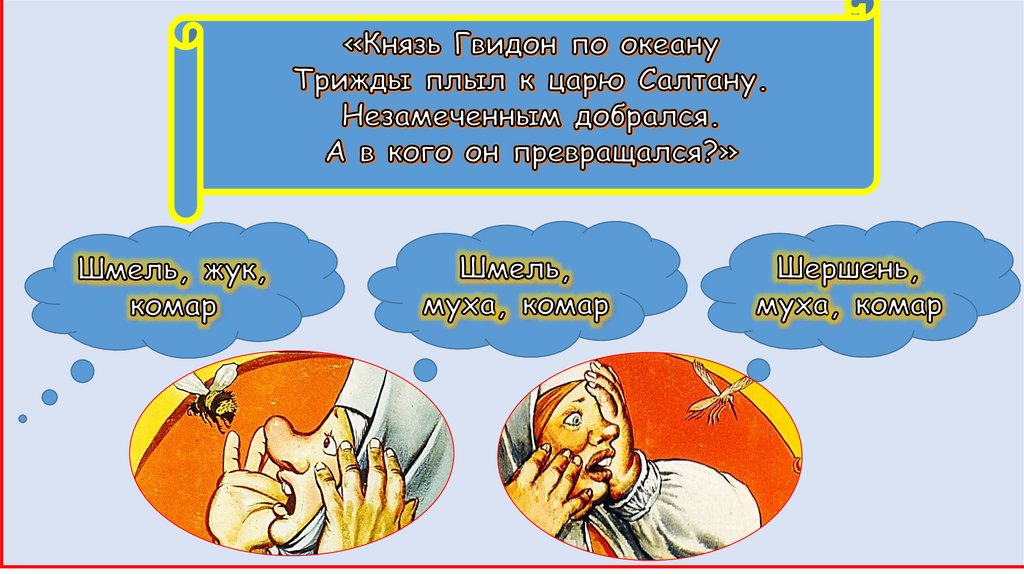 «Князь Гвидон по океану
Трижды плыл к царю Салтану.
Незамеченным добрался.
А в кого он превращался?»

Шмель, жук, комар

Шмель, муха, комар

Шершень, муха, комар